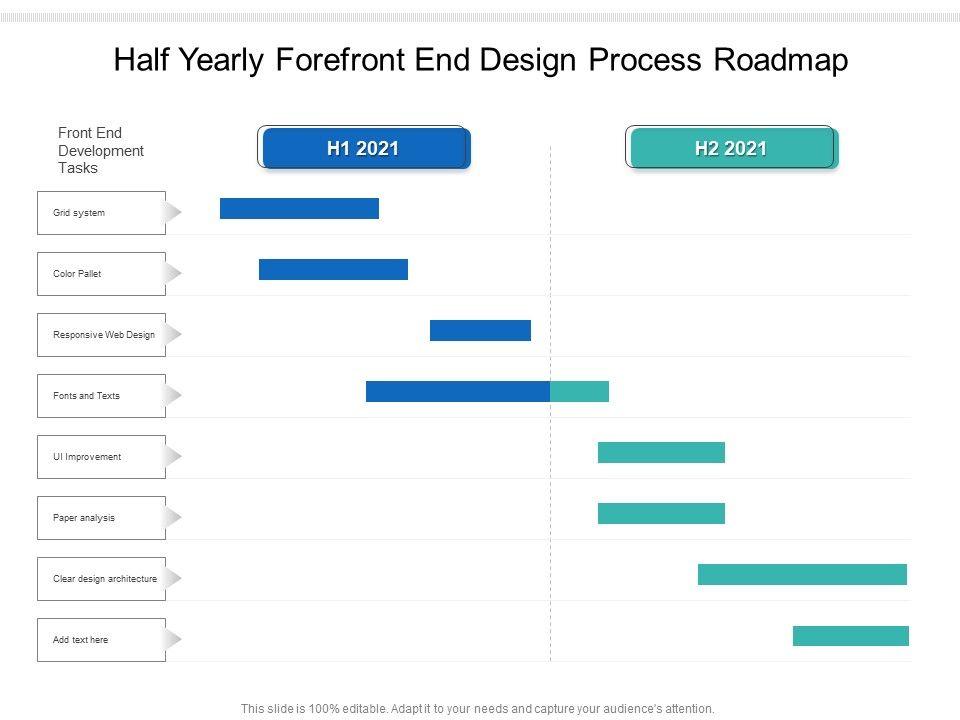 Half Yearly Forefront End Design Process Roadmap

Front End Development Tasks

H1 2021

H2 2021

Grid system

Color Pallet

Responsive Web Design

Fonts and Texts

UI Improvement

Paper analysis

Clear design architecture

Add text here

This slide is 100% editable. Adapt it to your needs and capture your audience's attention.